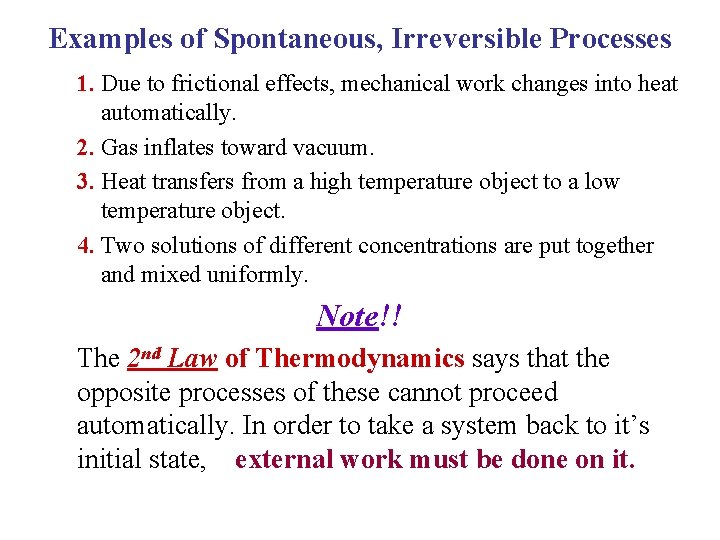 Examples of Spontaneous, Irreversible Processes

1. Due to frictional effects, mechanical work changes into heat automatically.

2. Gas inflates toward vacuum.

3. Heat transfers from a high temperature object to a low temperature object.

4. Two solutions of different concentrations are put together and mixed uniformly.

Note!!

The 2nd Law of Thermodynamics says that the opposite processes of these cannot proceed automatically. In order to take a system back to it's initial state, external work must be done on it.